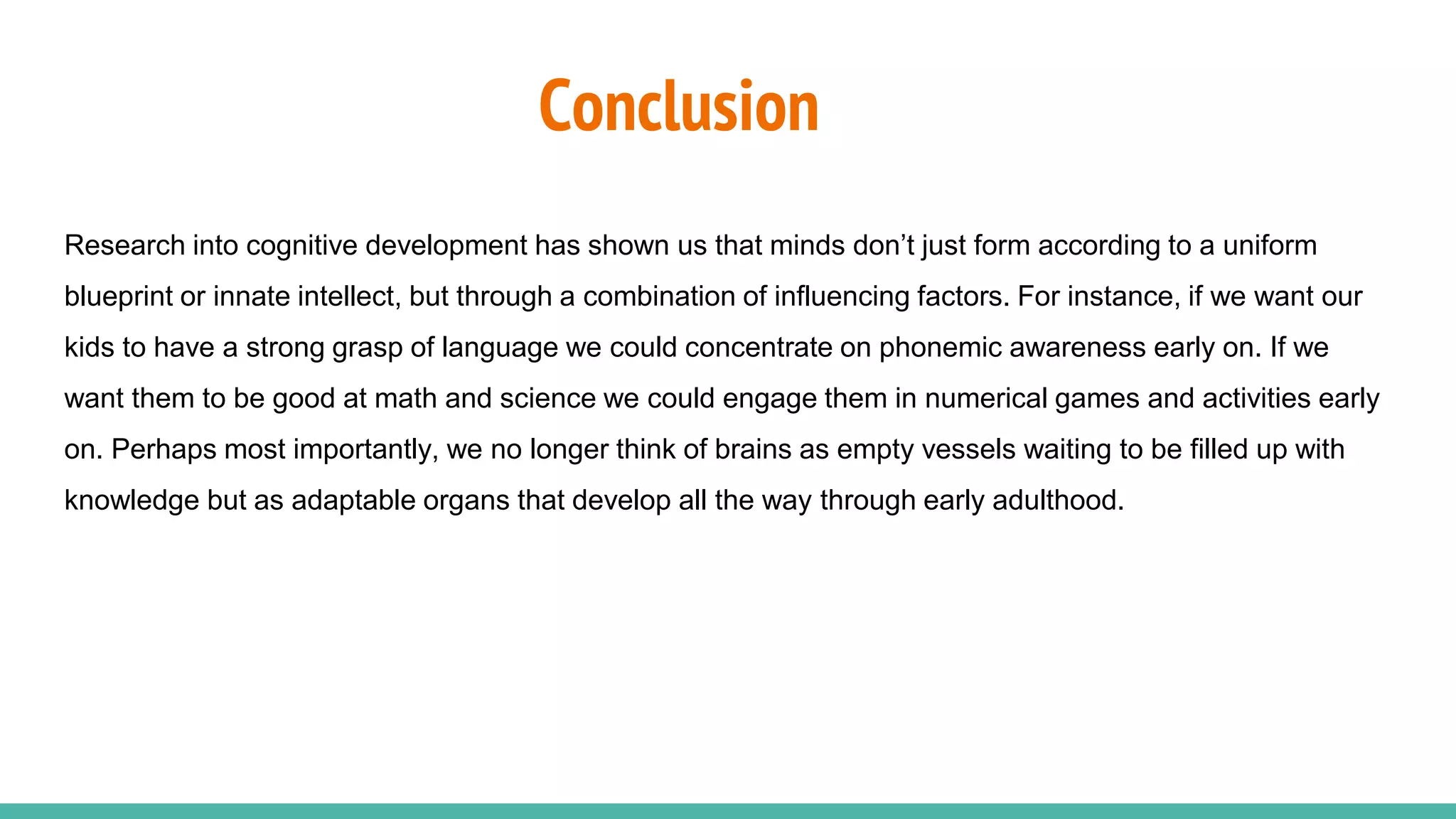 Conclusion

Research into cognitive development has shown us that minds don’t just form according to a uniform blueprint or innate intellect, but through a combination of influencing factors. For instance, if we want our kids to have a strong grasp of language we could concentrate on phonemic awareness early on. If we want them to be good at math and science we could engage them in numerical games and activities early on. Perhaps most importantly, we no longer think of brains as empty vessels waiting to be filled up with knowledge but as adaptable organs that develop all the way through early adulthood.